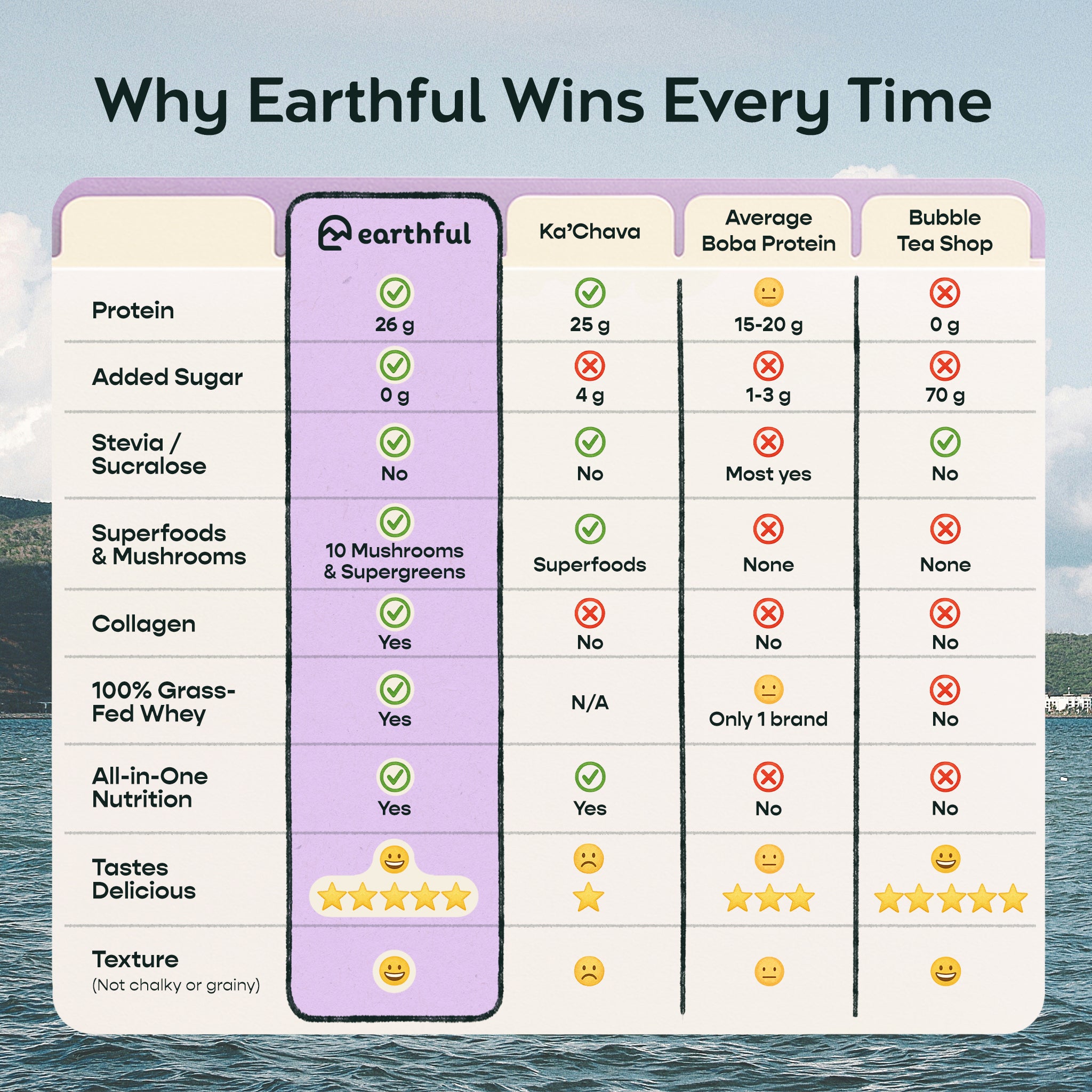 Why Earthful Wins Every Time

| | earthful | Ka'Chava | Average Boba Protein | Bubble Tea Shop |
|---|---|---|---|---|
| Protein | 26 g | 25 g | 15-20 g | 0 g |
| Added Sugar | 0 g | 4 g | 1-3 g | 70 g |
| Stevia / Sucralose | No | No | Most yes | No |
| Superfoods & Mushrooms | 10 Mushrooms & Supergreens | Superfoods | None | None |
| Collagen | Yes | No | No | No |
| 100% Grass-Fed Whey | Yes | N/A | Only 1 brand | No |
| All-in-One Nutrition | Yes | Yes | No | No |
| Tastes Delicious | | | | |
| Texture (Not chalky or grainy) | | | | |